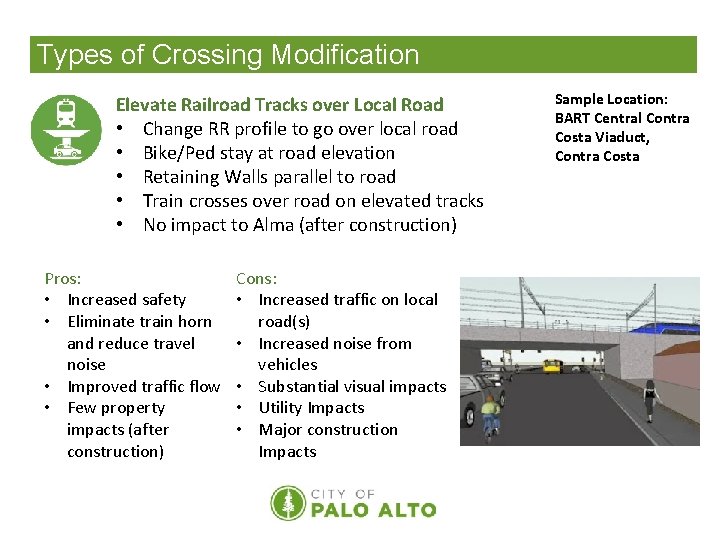 Types of Crossing Modification

Elevate Railroad Tracks over Local Road
• Change RR profile to go over local road
• Bike/Ped stay at road elevation
• Retaining Walls parallel to road
• Train crosses over road on elevated tracks
• No impact to Alma (after construction)

Sample Location: BART Central Contra Costa Viaduct, Contra Costa

Pros:
• Increased safety
• Eliminate train horn and reduce travel noise
• Improved traffic flow
• Few property impacts (after construction)

Cons:
• Increased traffic on local road(s)
• Increased noise from vehicles
• Substantial visual impacts
• Utility Impacts
• Major construction Impacts

CITY OF
PALO ALTO